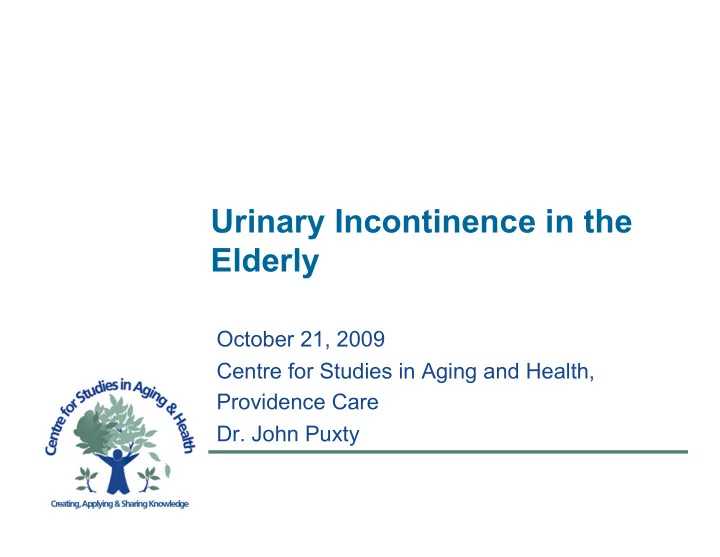 Urinary Incontinence in the Elderly

October 21, 2009
Centre for Studies in Aging and Health, Providence Care
Dr. John Puxty

Centre for Studies in Aging & Health
Creating, Applying & Sharing Knowledge